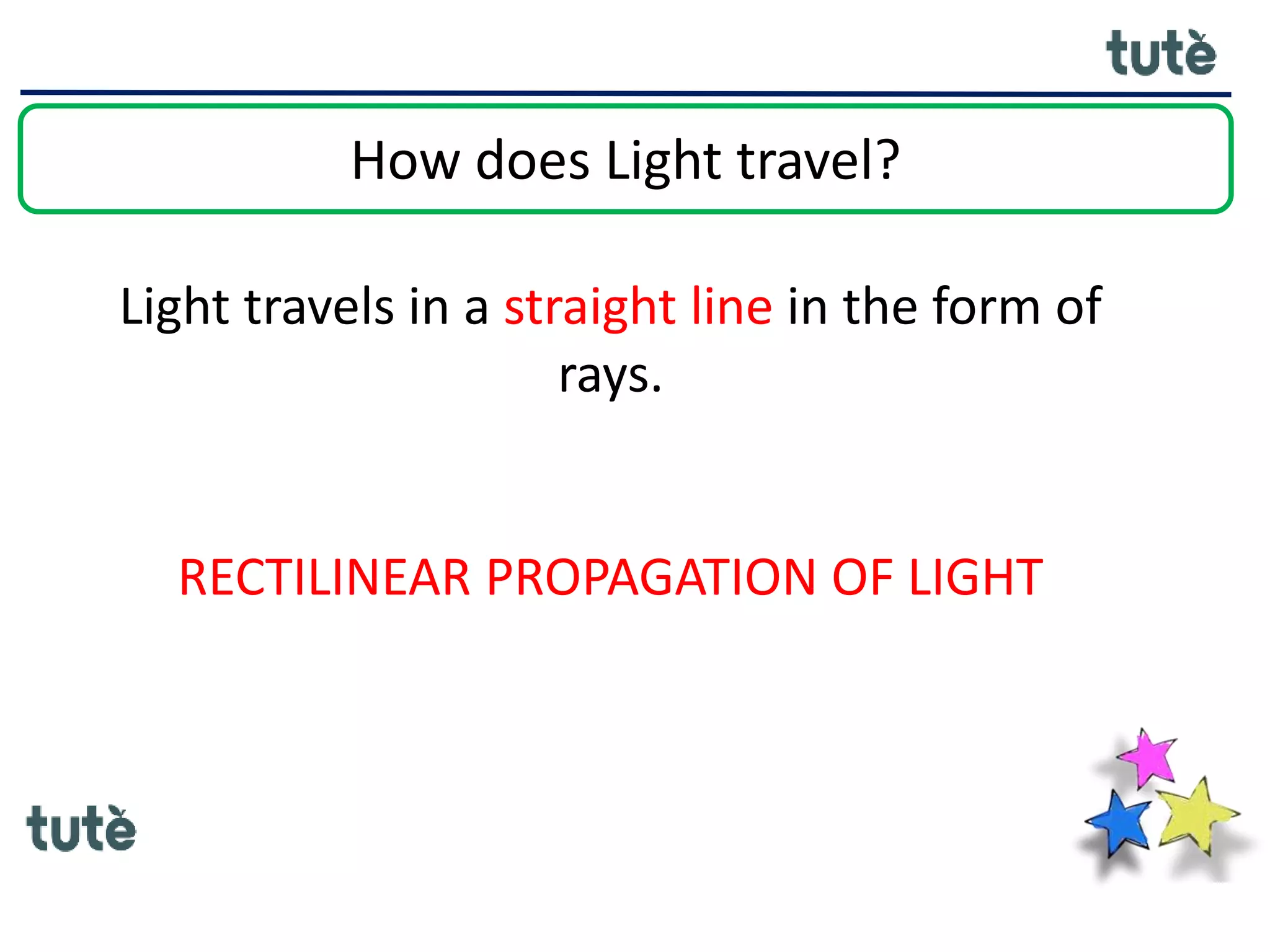 tutè

How does Light travel?

Light travels in a straight line in the form of rays.

RECTILINEAR PROPAGATION OF LIGHT

tutè